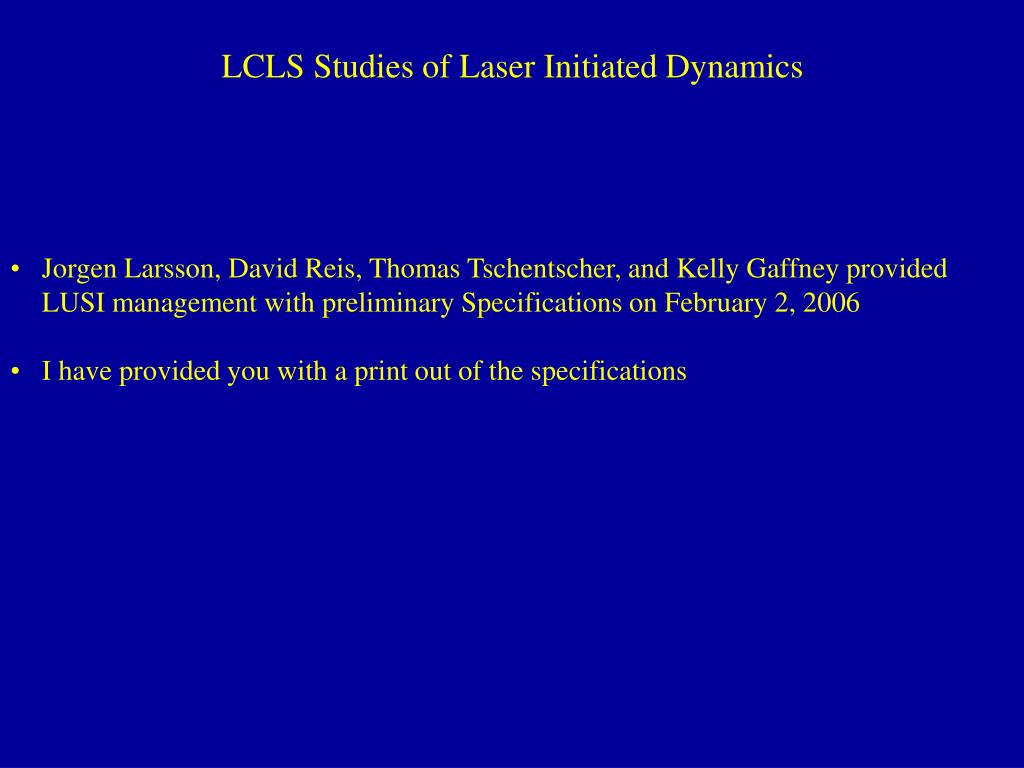 LCLS Studies of Laser Initiated Dynamics

• Jorgen Larsson, David Reis, Thomas Tschentscher, and Kelly Gaffney provided LUSI management with preliminary Specifications on February 2, 2006

• I have provided you with a print out of the specifications